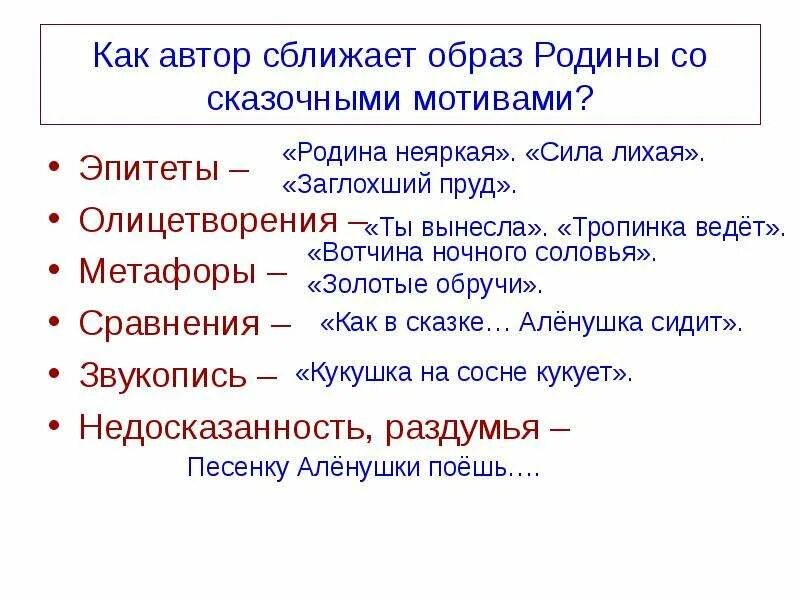 Как автор сближает образ Родины со сказочными мотивами?

• Эпитеты – «Родина неяркая». «Сила лихая». «Заглохший пруд».
• Олицетворения – «Ты вынесла». «Тропинка ведёт».
• Метафоры – «Вотчина ночного соловья». «Золотые обручи».
• Сравнения – «Как в сказке… Алёнушка сидит».
• Звукопись – «Кукушка на сосне кукует».
• Недосказанность, раздумья – Песенку Алёнушки поёшь….